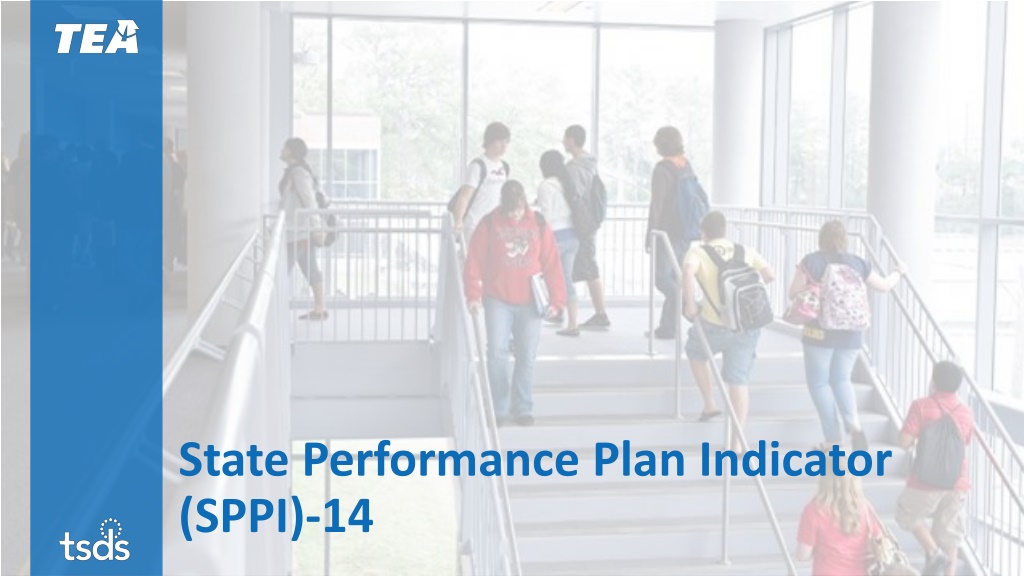 TEA

State Performance Plan Indicator (SPPI)-14

tsds